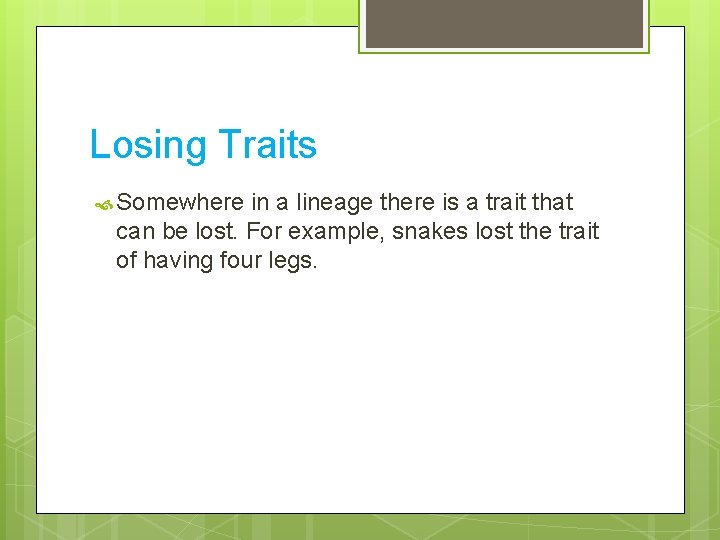 Losing Traits

Somewhere in a lineage there is a trait that can be lost. For example, snakes lost the trait of having four legs.